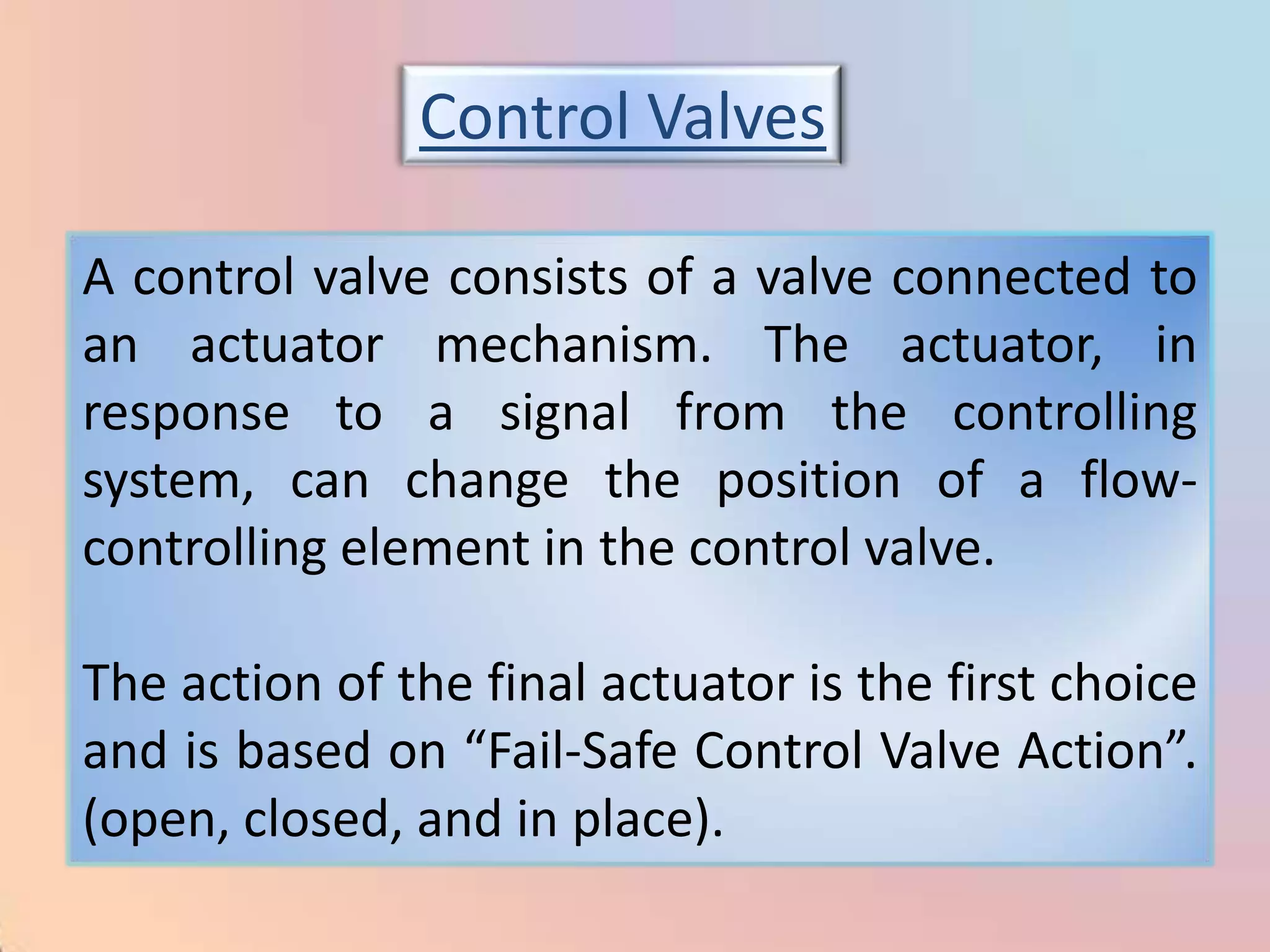 Control Valves

A control valve consists of a valve connected to an actuator mechanism. The actuator, in response to a signal from the controlling system, can change the position of a flow-controlling element in the control valve.

The action of the final actuator is the first choice and is based on “Fail-Safe Control Valve Action”. (open, closed, and in place).